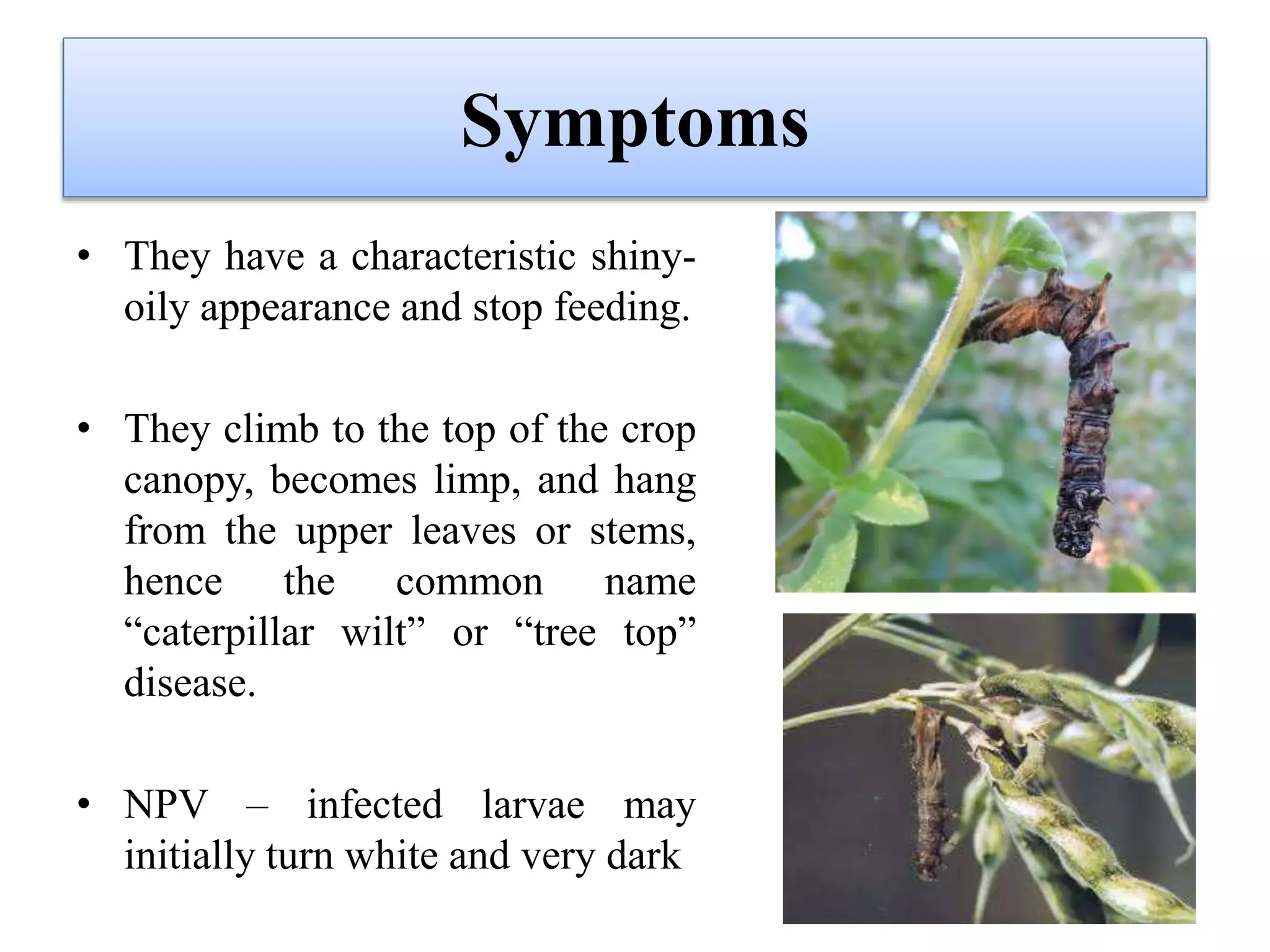 Symptoms

• They have a characteristic shiny-oily appearance and stop feeding.

• They climb to the top of the crop canopy, becomes limp, and hang from the upper leaves or stems, hence the common name “caterpillar wilt” or “tree top” disease.

• NPV – infected larvae may initially turn white and very dark